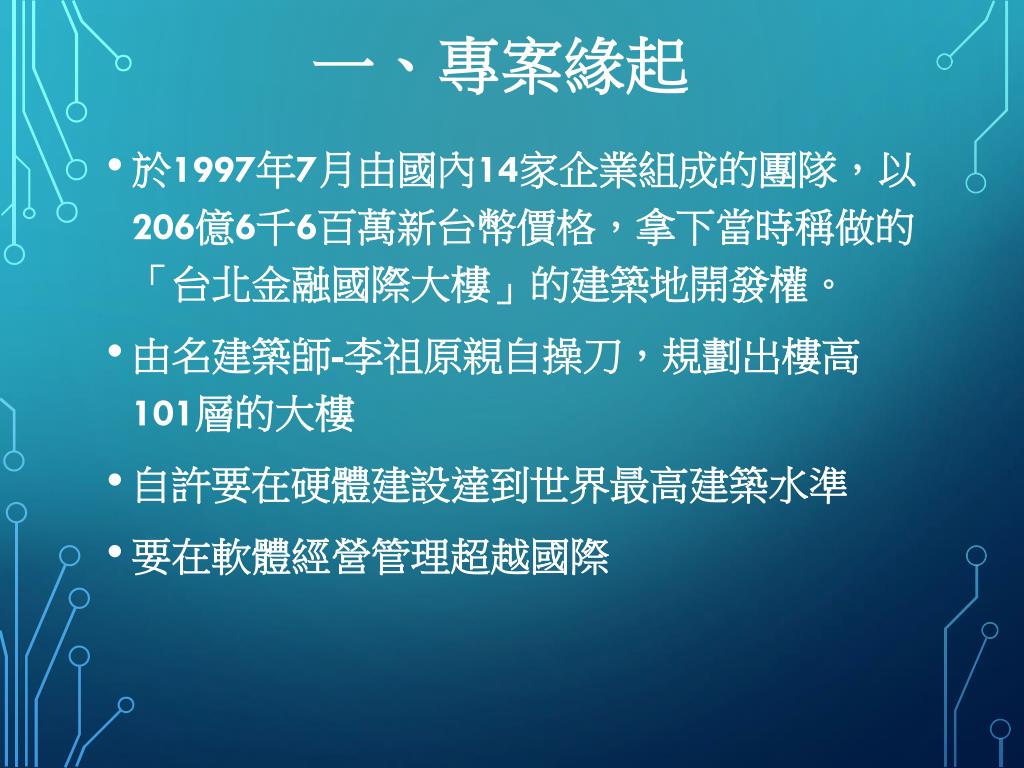 一、專案緣起

• 於1997年7月由國內14家企業組成的團隊，以206億6千6百萬新台幣價格，拿下當時稱做的「台北金融國際大樓」的建築地開發權。

• 由名建築師-李祖原親自操刀，規劃出樓高101層的大樓

• 自許要在硬體建設達到世界最高建築水準

• 要在軟體經營管理超越國際